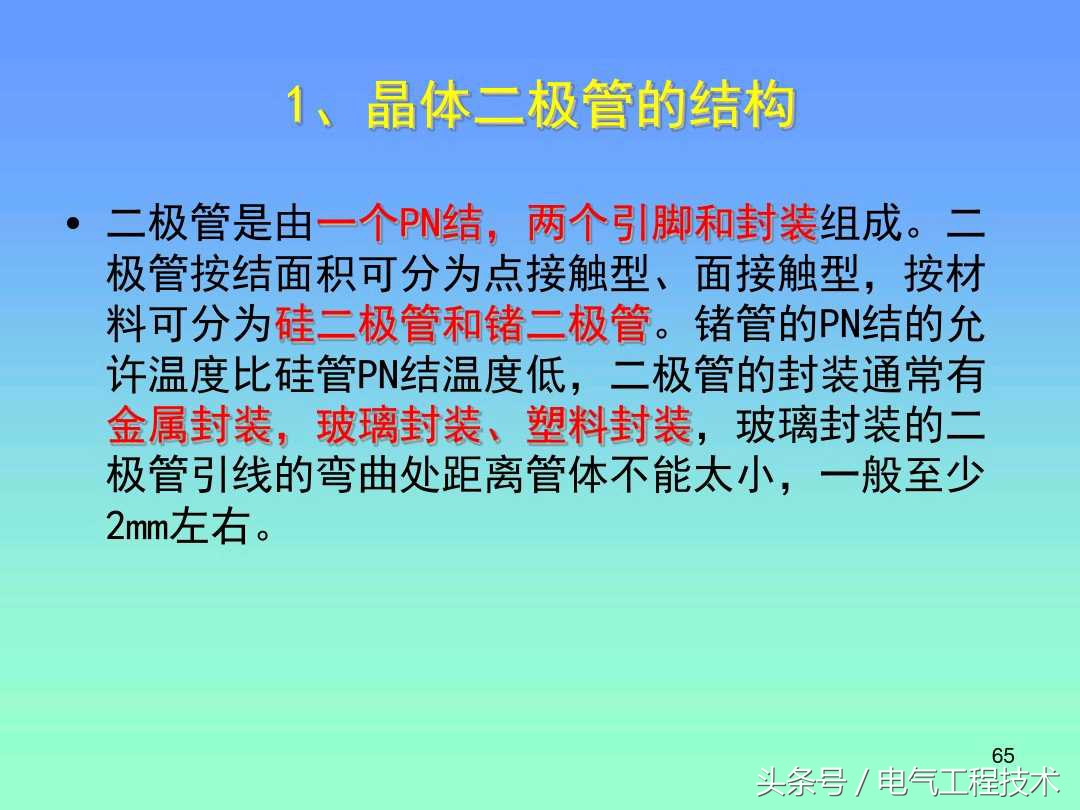 1、晶体二极管的结构

• 二极管是由一个PN结，两个引脚和封装组成。二极管按结面积可分为点接触型、面接触型，按材料可分为硅二极管和锗二极管。锗管的PN结的允许温度比硅管PN结温度低，二极管的封装通常有金属封装，玻璃封装、塑料封装，玻璃封装的二极管引线的弯曲处距离管体不能太小，一般至少2mm左右。

65

头条号 / 电气工程技术